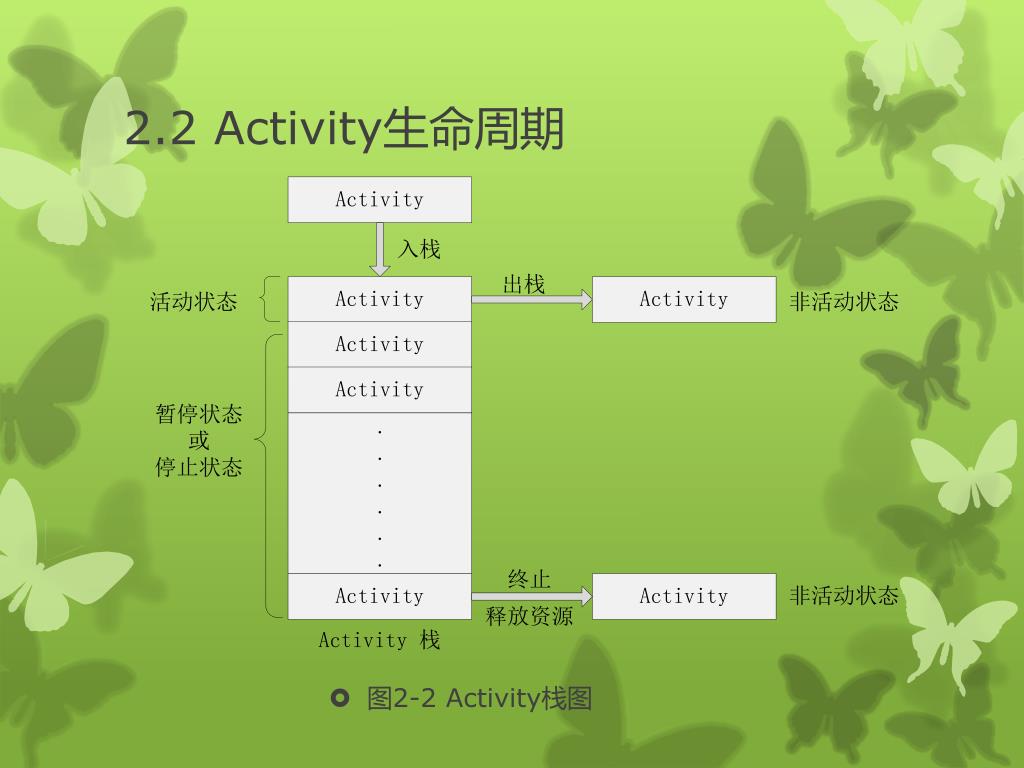 2.2 Activity生命周期

Activity

入栈

活动状态

Activity

出栈

Activity

非活动状态

Activity

Activity

暂停状态
或
停止状态

.
.
.
.
.
.

Activity

终止

释放资源

Activity

非活动状态

Activity 栈

图2-2 Activity栈图